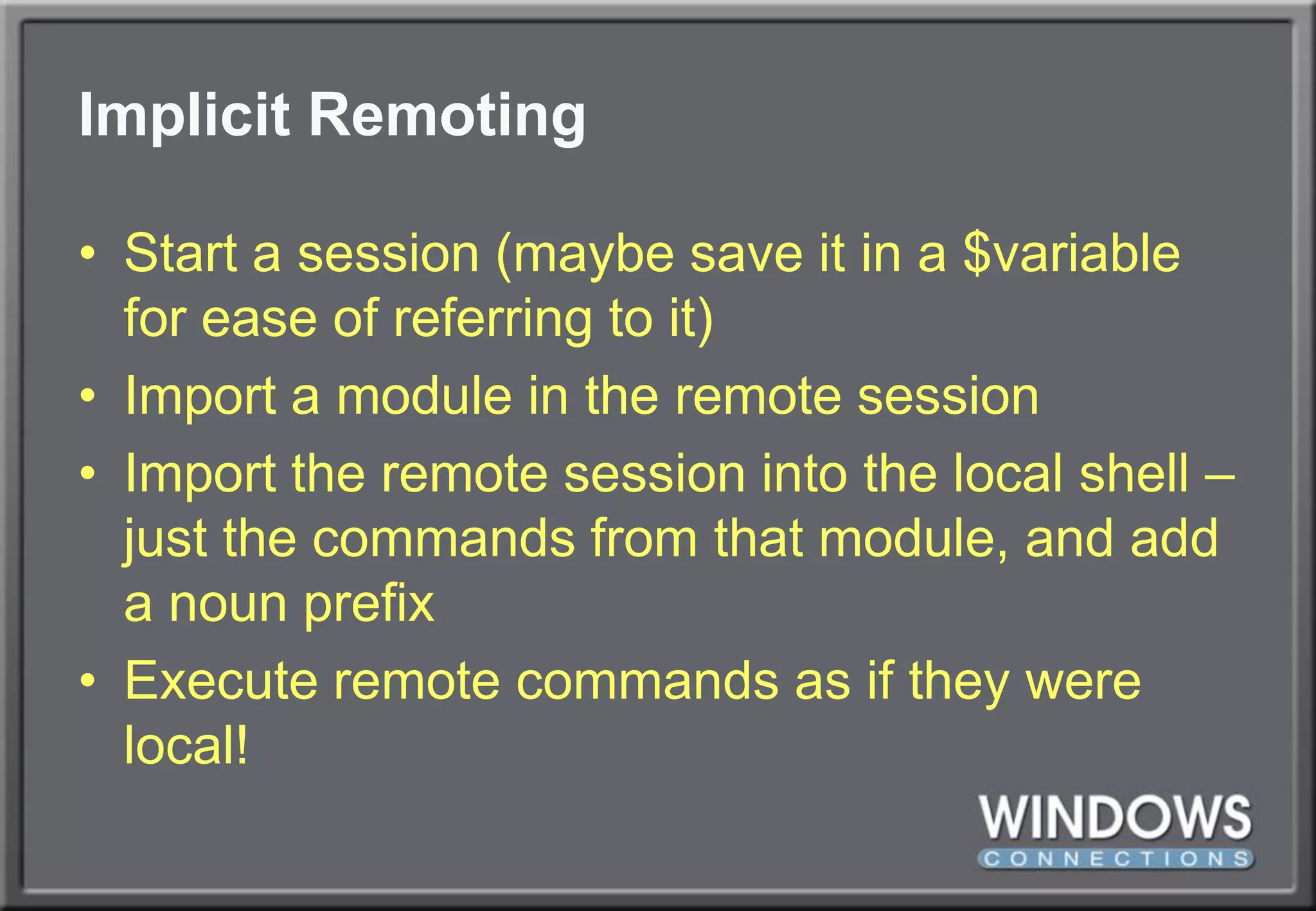 Implicit Remoting

• Start a session (maybe save it in a \$variable for ease of referring to it)
• Import a module in the remote session
• Import the remote session into the local shell – just the commands from that module, and add a noun prefix
• Execute remote commands as if they were local!

WINDOWS
CONNECTIONS